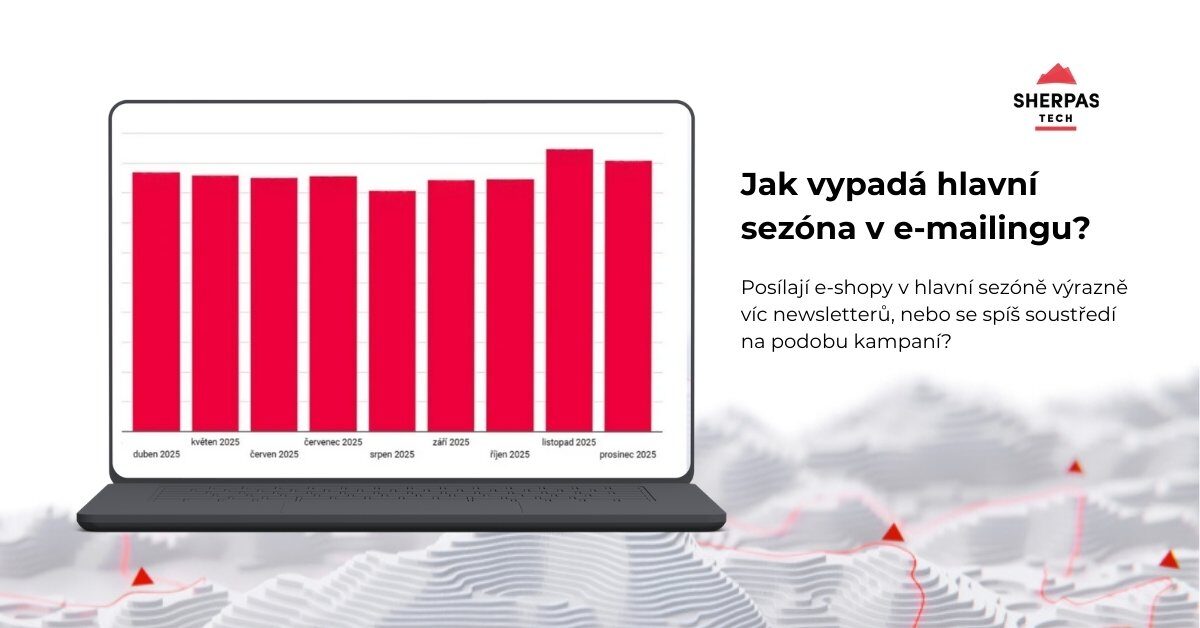 duben 2025
květen 2025
červen 2025
červenec 2025
srpen 2025
září 2025
říjen 2025
listopad 2025
prosinec 2025

SHERPAS
TECH

Jak vypadá hlavní sezóna v e-mailingu?

Posílají e-shopy v hlavní sezóně výrazně víc newsletterů, nebo se spíš soustředí na podobu kampaní?